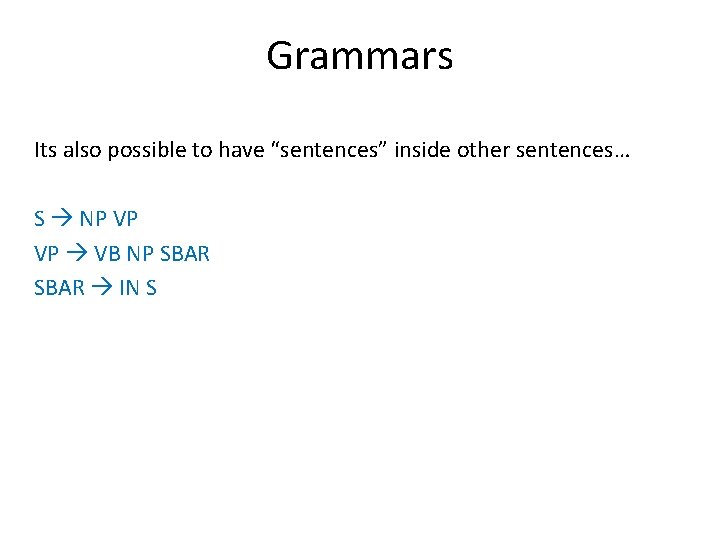 Grammars

Its also possible to have “sentences” inside other sentences…

S → NP VP
VP → VB NP SBAR
SBAR → IN S